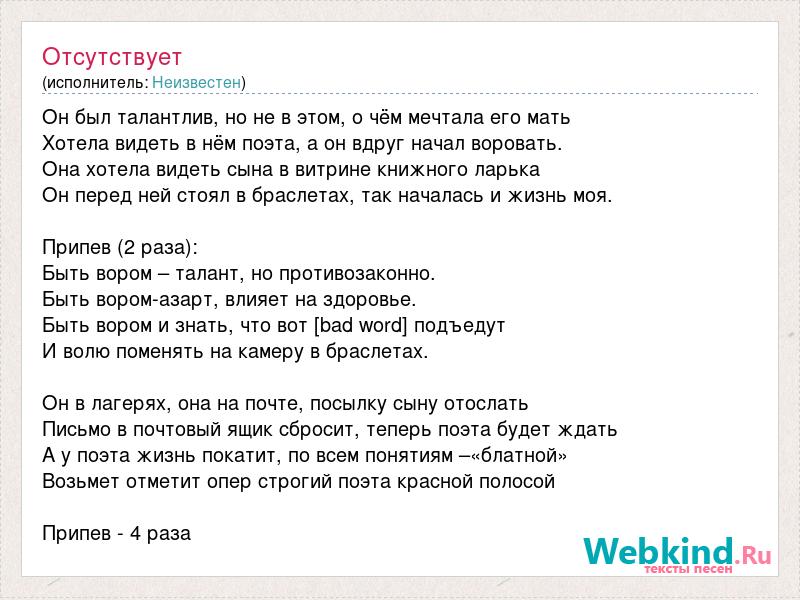 Отсутствует
(исполнитель: Неизвестен)

Он был талантлив, но не в этом, о чём мечтала его мать
Хотела видеть в нём поэта, а он вдруг начал воровать.
Она хотела видеть сына в витрине книжного ларька
Он перед ней стоял в браслетах, так началась и жизнь моя.

Припев (2 раза):
Быть вором – талант, но противозаконно.
Быть вором-азарт, влияет на здоровье.
Быть вором и знать, что вот [bad word] подъедут
И волю поменять на камеру в браслетах.

Он в лагерях, она на почте, посылку сыну отослать
Письмо в почтовый ящик сбросит, теперь поэта будет ждать
А у поэта жизнь покатит, по всем понятиям –«блатной»
Возьмет отметит опер строгий поэта красной полосой

Припев - 4 раза

Webkind.Ru
тексты песен